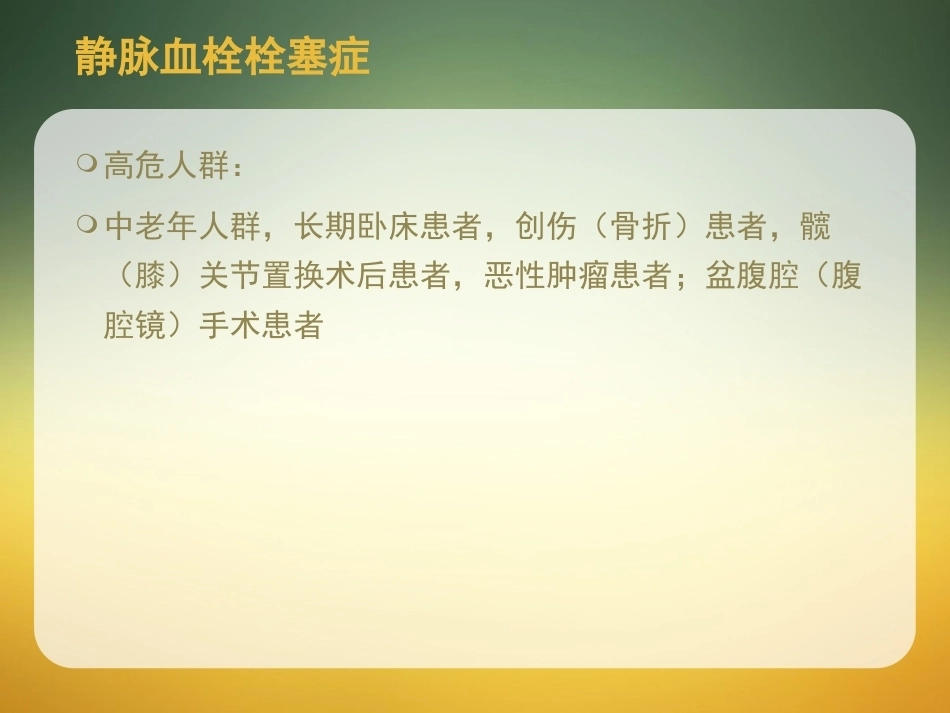 静脉血栓栓塞症

高危人群：

中老年人群，长期卧床患者，创伤（骨折）患者，髋（膝）关节置换术后患者，恶性肿瘤患者；盆腹腔（腹腔镜）手术患者